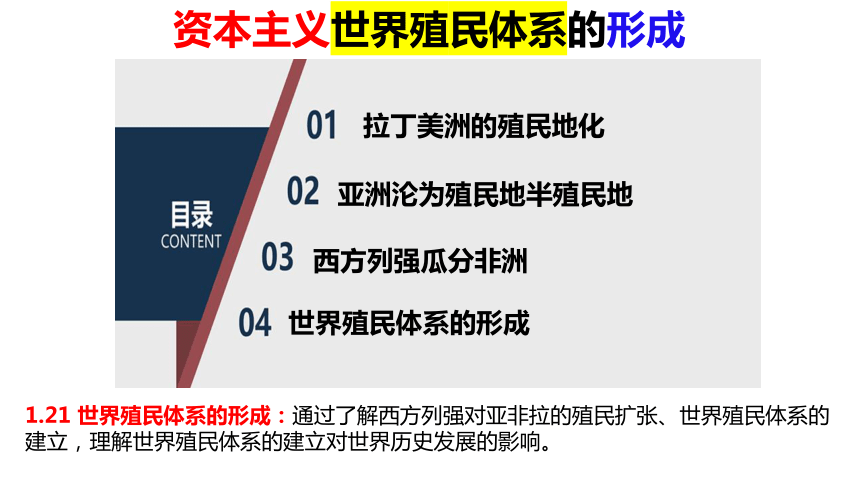 资本主义世界殖民体系的形成

目录
CONTENT

01 拉丁美洲的殖民地化

02 亚洲沦为殖民地半殖民地

03 西方列强瓜分非洲

04 世界殖民体系的形成

1.21 世界殖民体系的形成：通过了解西方列强对亚非拉的殖民扩张、世界殖民体系的建立，理解世界殖民体系的建立对世界历史发展的影响。